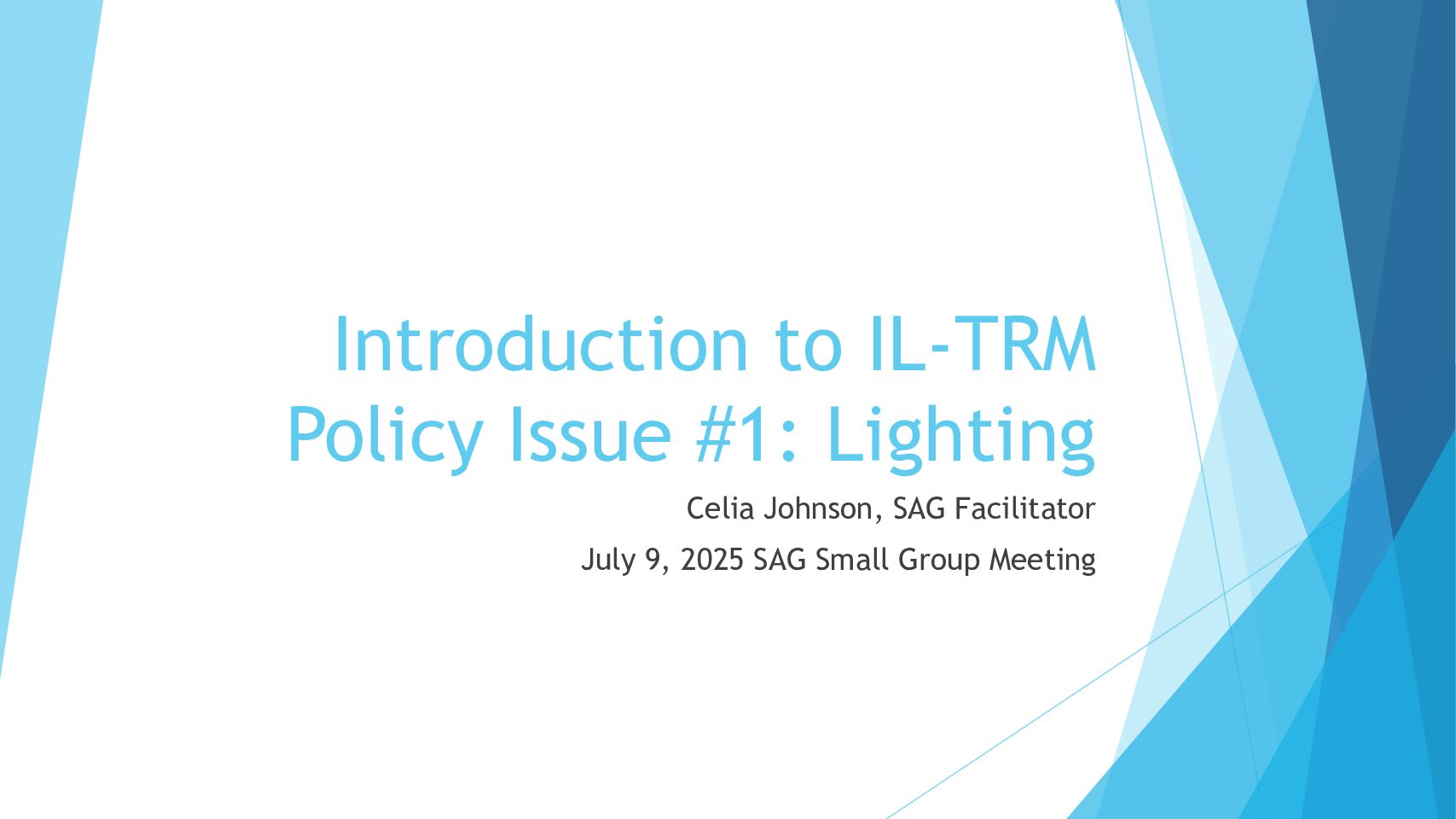 Introduction to IL-TRM Policy Issue #1: Lighting

Celia Johnson, SAG Facilitator

July 9, 2025 SAG Small Group Meeting